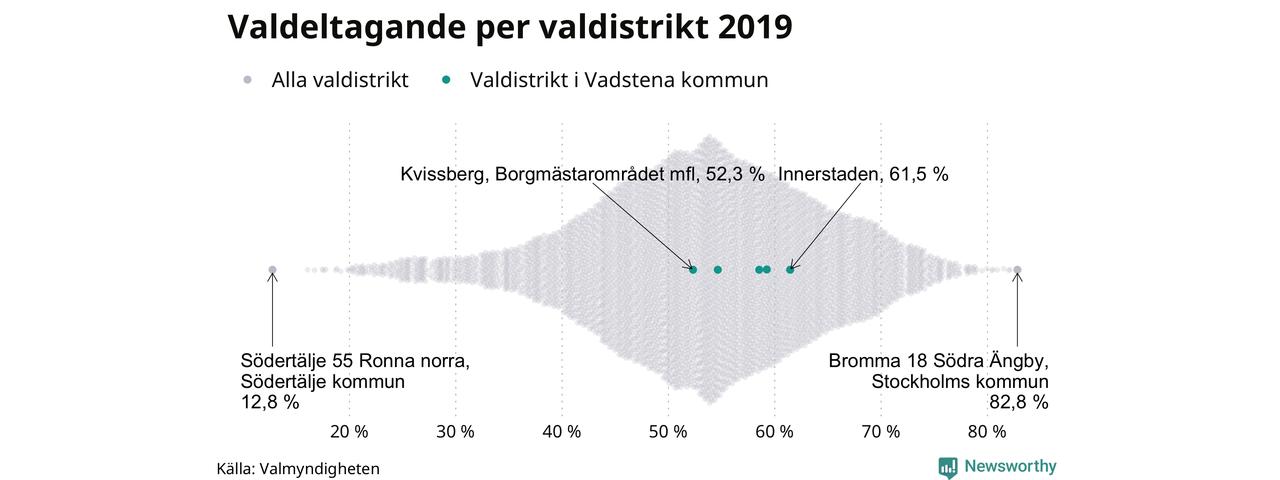 Valdeltagande per valdistrikt 2019

Alla valdistrikt
Valdistrikt i Vadstena kommun

Kvissberg, Borgmästarområdet mfl, 52,3 %
Innerstaden, 61,5 %

Södertälje 55 Ronna norra, Södertälje kommun 12,8 %

Bromma 18 Södra Ängby, Stockholms kommun 82,8 %

20 %
30 %
40 %
50 %
60 %
70 %
80 %

Källa: Valmyndigheten

Newsworthy